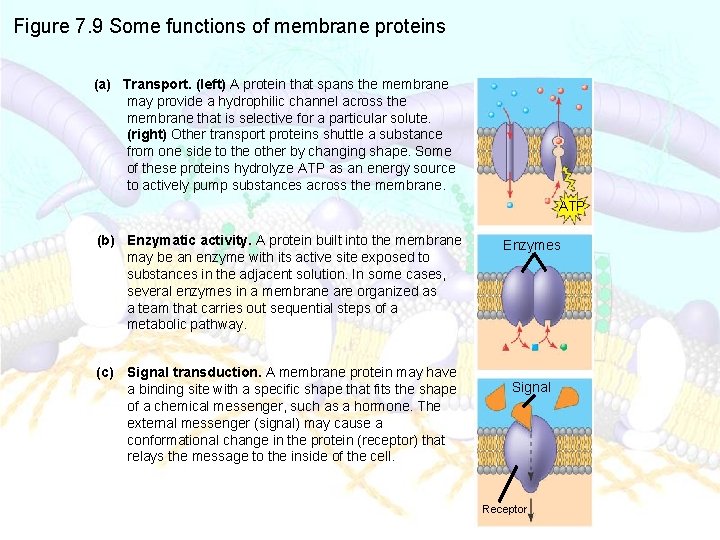 Figure 7.9 Some functions of membrane proteins

(a) Transport. (left) A protein that spans the membrane may provide a hydrophilic channel across the membrane that is selective for a particular solute. (right) Other transport proteins shuttle a substance from one side to the other by changing shape. Some of these proteins hydrolyze ATP as an energy source to actively pump substances across the membrane.

ATP

(b) Enzymatic activity. A protein built into the membrane may be an enzyme with its active site exposed to substances in the adjacent solution. In some cases, several enzymes in a membrane are organized as a team that carries out sequential steps of a metabolic pathway.

Enzymes

(c) Signal transduction. A membrane protein may have a binding site with a specific shape that fits the shape of a chemical messenger, such as a hormone. The external messenger (signal) may cause a conformational change in the protein (receptor) that relays the message to the inside of the cell.

Signal

Receptor